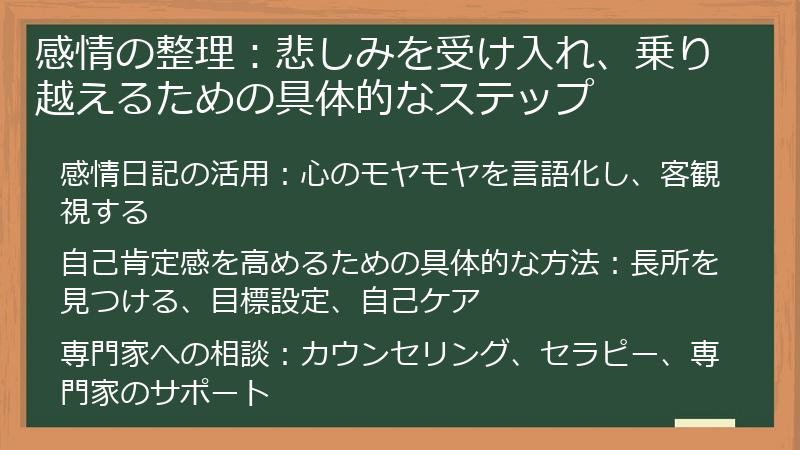 感情の整理：悲しみを受け入れ、乗り越えるための具体的なステップ

感情日記の活用：心のモヤモヤを言語化し、客観視する

自己肯定感を高めるための具体的な方法：長所を見つける、目標設定、自己ケア

専門家への相談：カウンセリング、セラピー、専門家のサポート